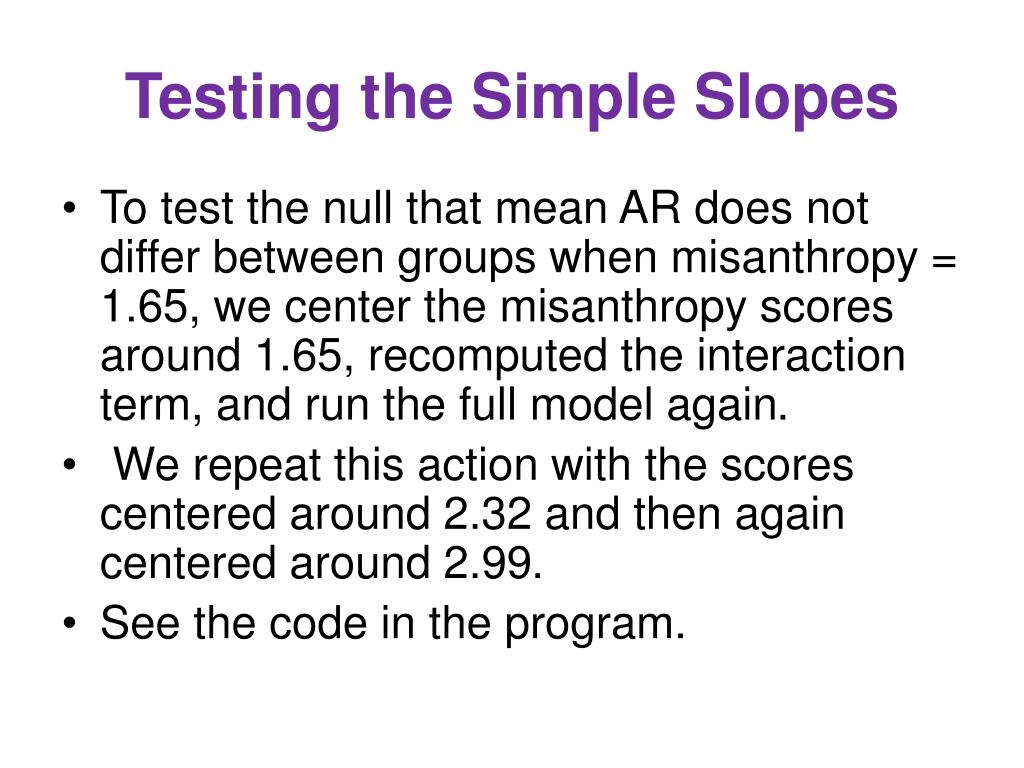 Testing the Simple Slopes

• To test the null that mean AR does not differ between groups when misanthropy = 1.65, we center the misanthropy scores around 1.65, recomputed the interaction term, and run the full model again.
• We repeat this action with the scores centered around 2.32 and then again centered around 2.99.
• See the code in the program.